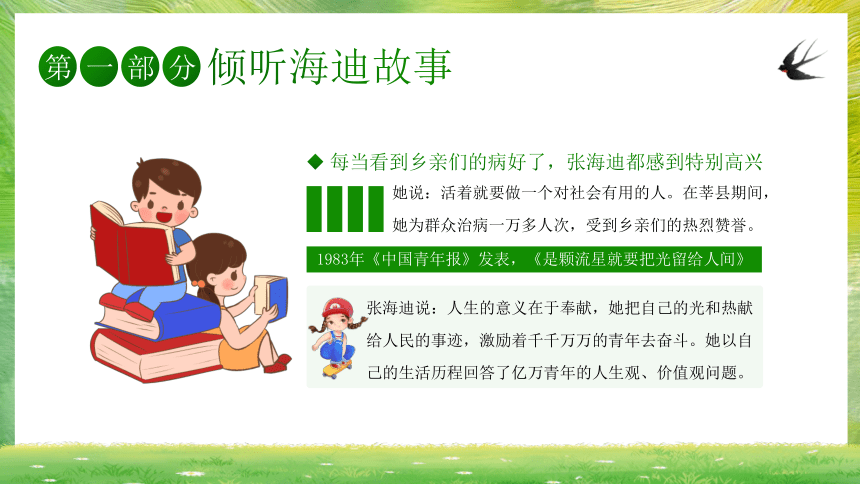 第一部分 倾听海迪故事

◆ 每当看到乡亲们的病好了，张海迪都感到特别高兴

她说：活着就要做一个对社会有用的人。在莘县期间，她为群众治病一万多人次，受到乡亲们的热烈赞誉。

1983年《中国青年报》发表，《是颗流星就要把光留给人间》

张海迪说：人生的意义在于奉献，她把自己的光和热献给人民的事迹，激励着千千万万的青年去奋斗。她以自己的生活历程回答了亿万青年的人生观、价值观问题。